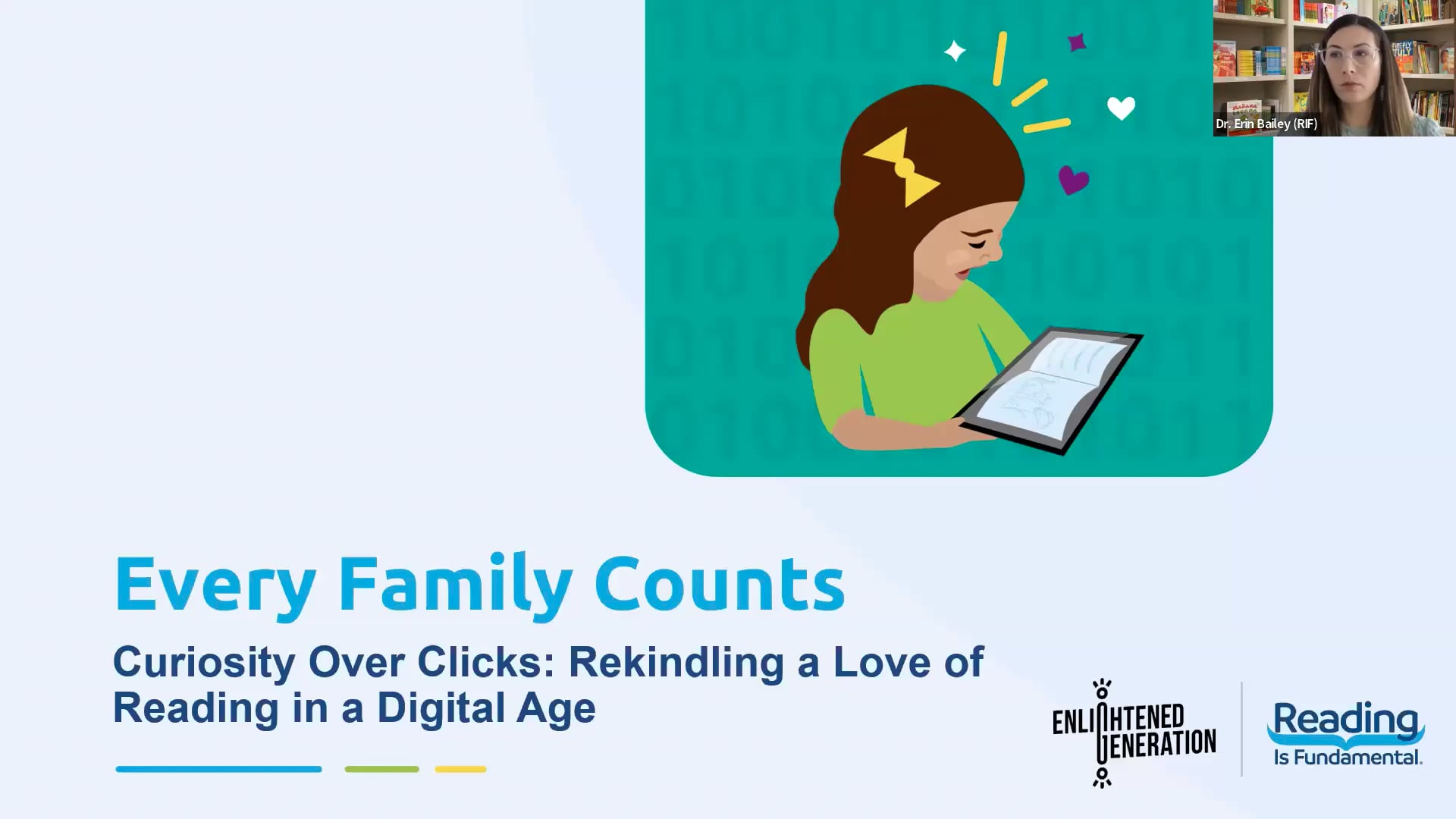 Dr. Erin Bailey (RIF)

Every Family Counts

Curiosity Over Clicks: Rekindling a Love of Reading in a Digital Age

ENLIGHTENED GENERATION

Reading Is Fundamental.